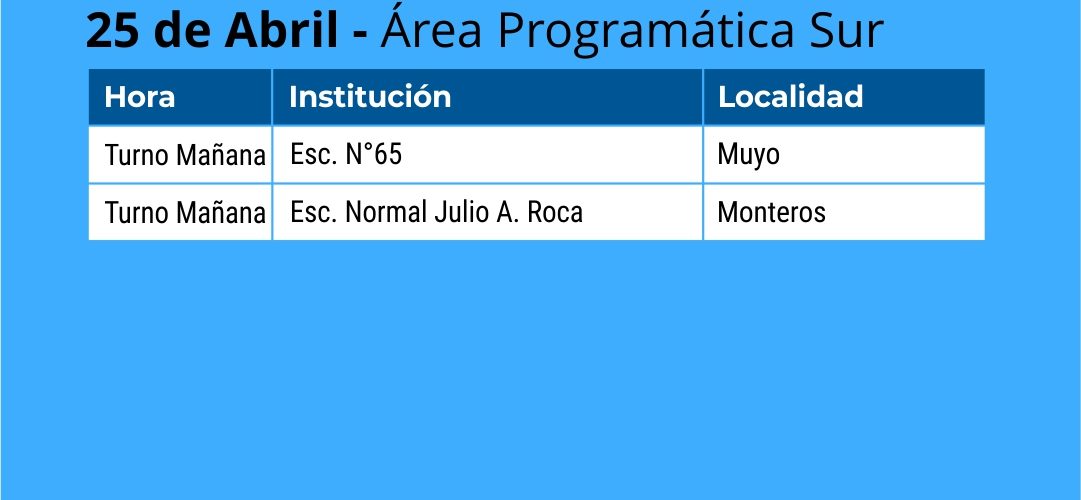 25 de Abril - Área Programática Sur

| Hora | Institución | Localidad |
|---|---|---|
| Turno Mañana | Esc. N°65 | Muyo |
| Turno Mañana | Esc. Normal Julio A. Roca | Monteros |